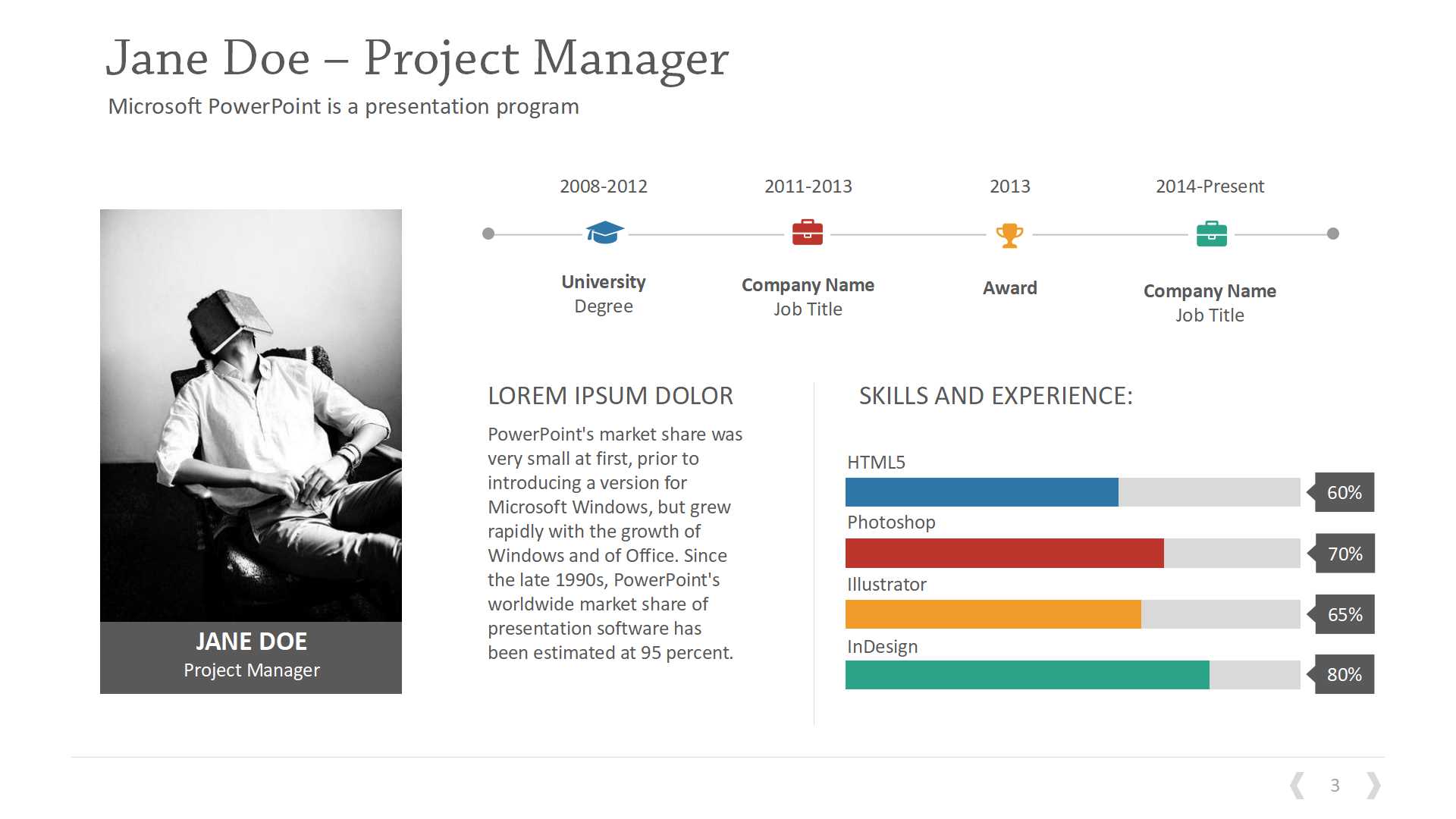 Jane Doe – Project Manager

Microsoft PowerPoint is a presentation program

2008-2012
University
Degree

2011-2013
Company Name
Job Title

2013
Award

2014-Present
Company Name
Job Title

JANE DOE
Project Manager

LOREM IPSUM DOLOR

PowerPoint's market share was very small at first, prior to introducing a version for Microsoft Windows, but grew rapidly with the growth of Windows and of Office. Since the late 1990s, PowerPoint's worldwide market share of presentation software has been estimated at 95 percent.

SKILLS AND EXPERIENCE:

HTML5
60%

Photoshop
70%

Illustrator
65%

InDesign
80%

3